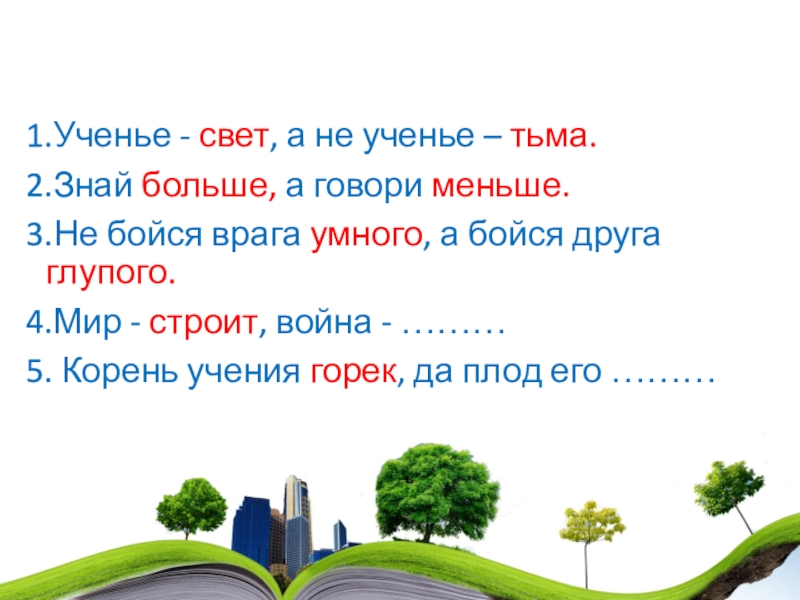 1.Ученье - свет, а не ученье – тьма.

2.Знай больше, а говори меньше.

3.Не бойся врага умного, а бойся друга глупого.

4.Мир - строит, война - ………

5. Корень учения горек, да плод его ………